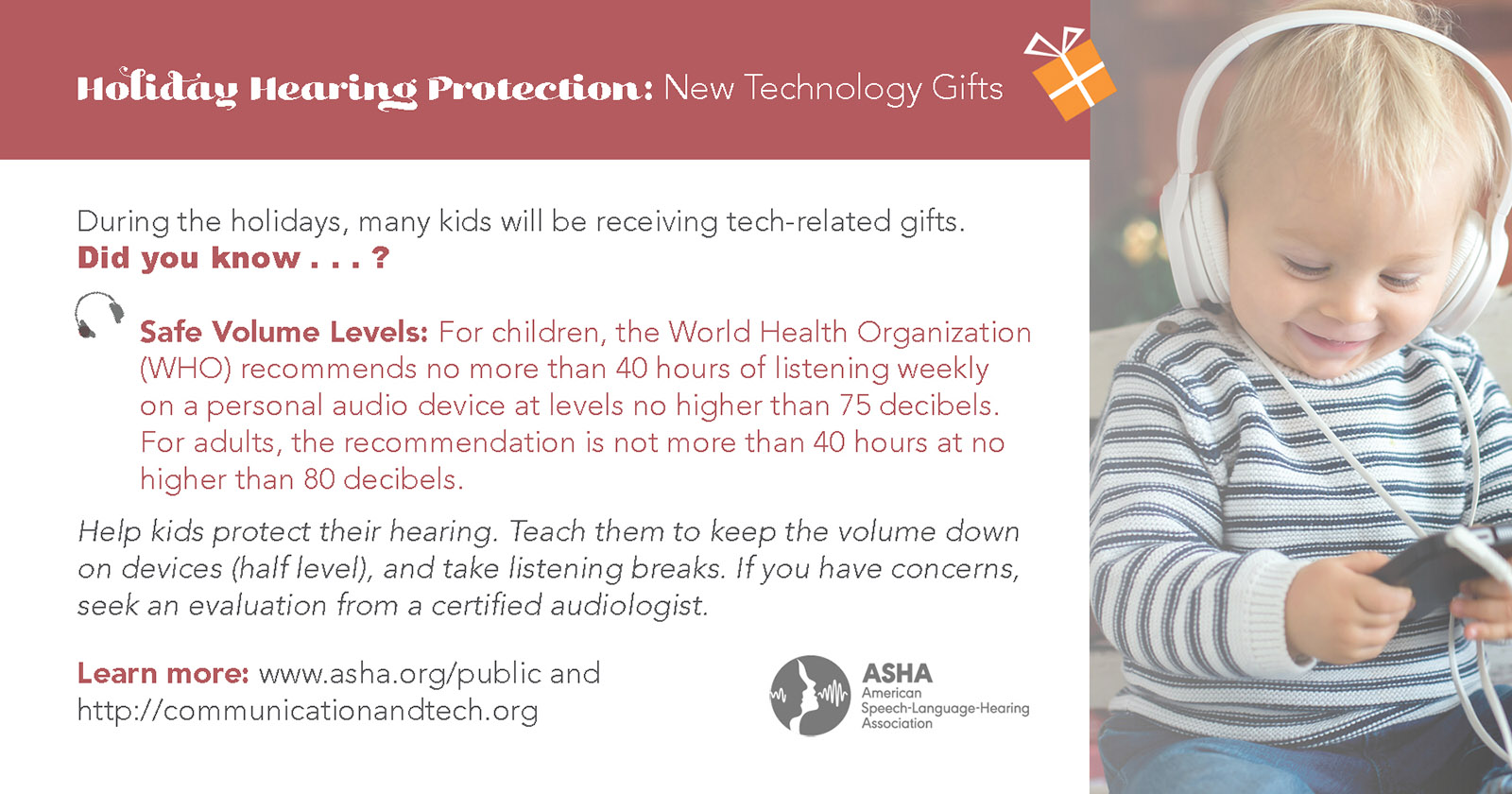 Holiday Hearing Protection: New Technology Gifts

During the holidays, many kids will be receiving tech-related gifts.
Did you know . . . ?

Safe Volume Levels: For children, the World Health Organization (WHO) recommends no more than 40 hours of listening weekly on a personal audio device at levels no higher than 75 decibels. For adults, the recommendation is not more than 40 hours at no higher than 80 decibels.

Help kids protect their hearing. Teach them to keep the volume down on devices (half level), and take listening breaks. If you have concerns, seek an evaluation from a certified audiologist.

Learn more: www.asha.org/public and http://communicationandtech.org

ASHA
American Speech-Language-Hearing Association